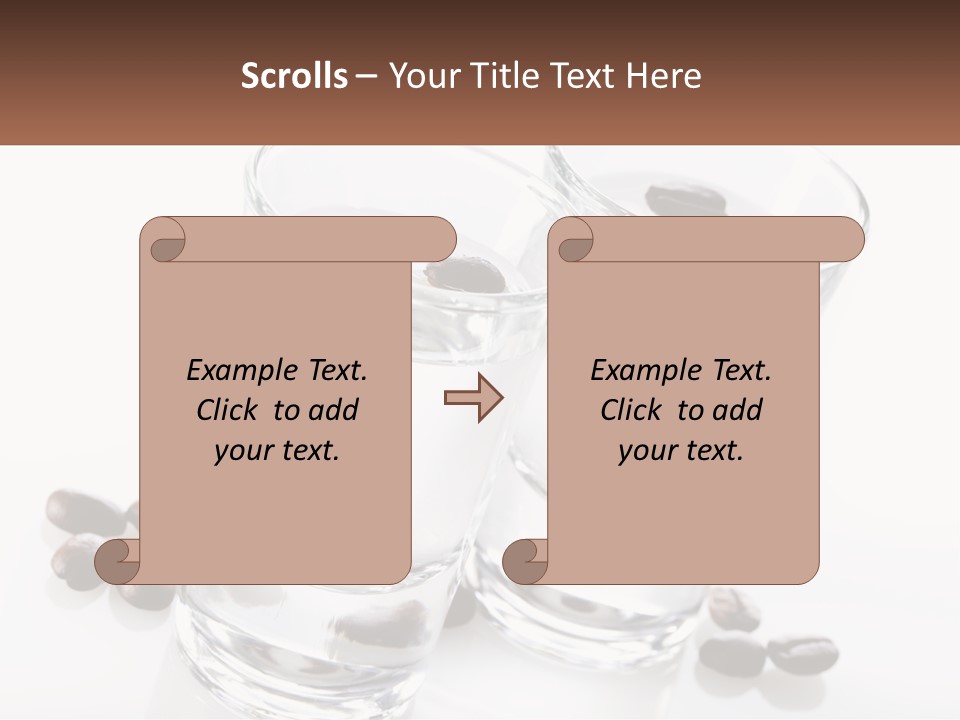 Scrolls – Your Title Text Here

Example Text. Click to add your text.

Example Text. Click to add your text.